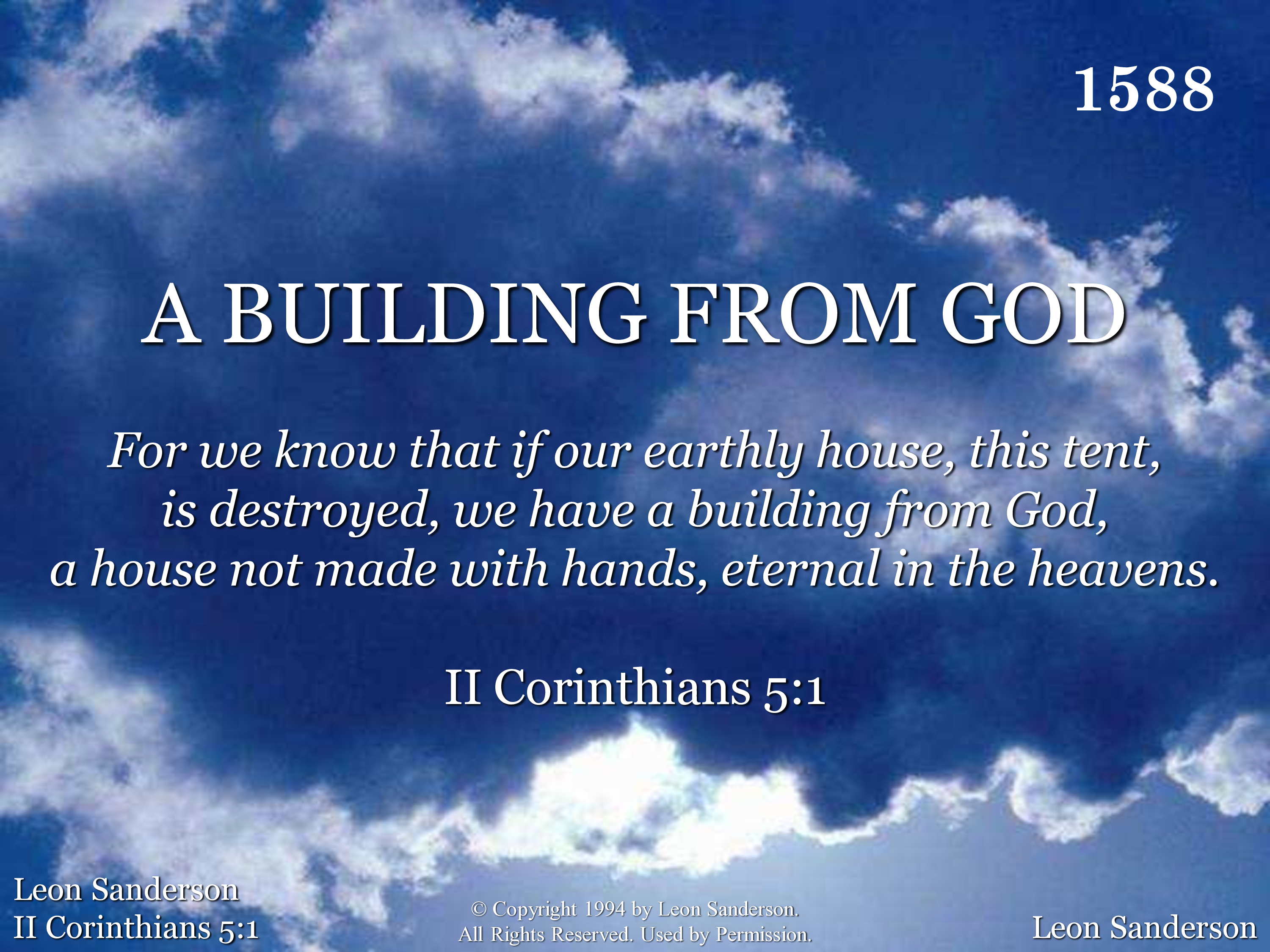 1588

A BUILDING FROM GOD

For we know that if our earthly house, this tent, is destroyed, we have a building from God, a house not made with hands, eternal in the heavens.

II Corinthians 5:1

Leon Sanderson
II Corinthians 5:1

© Copyright 1994 by Leon Sanderson.
All Rights Reserved. Used by Permission.

Leon Sanderson